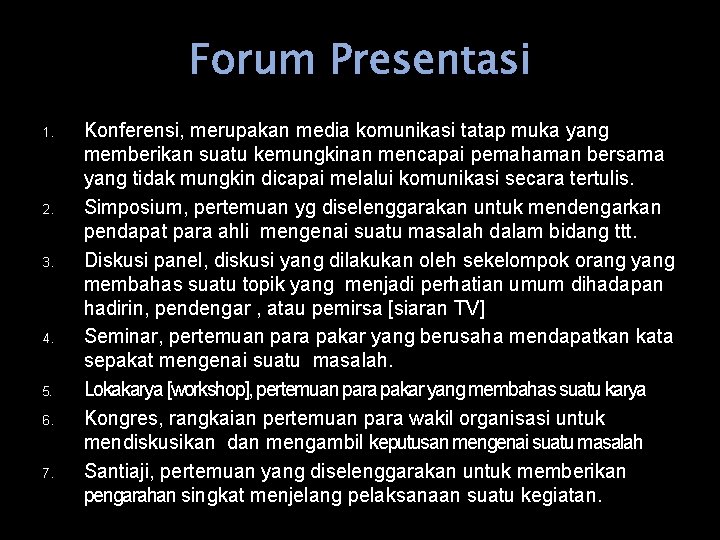 Forum Presentasi

1. Konferensi, merupakan media komunikasi tatap muka yang memberikan suatu kemungkinan mencapai pemahaman bersama yang tidak mungkin dicapai melalui komunikasi secara tertulis.
2. Simposium, pertemuan yg diselenggarakan untuk mendengarkan pendapat para ahli mengenai suatu masalah dalam bidang ttt.
3. Diskusi panel, diskusi yang dilakukan oleh sekelompok orang yang membahas suatu topik yang menjadi perhatian umum dihadapan hadirin, pendengar , atau pemirsa [siaran TV]
4. Seminar, pertemuan para pakar yang berusaha mendapatkan kata sepakat mengenai suatu masalah.
5. Lokakarya [workshop], pertemuan para pakar yang membahas suatu karya
6. Kongres, rangkaian pertemuan para wakil organisasi untuk mendiskusikan dan mengambil keputusan mengenai suatu masalah
7. Santiaji, pertemuan yang diselenggarakan untuk memberikan pengarahan singkat menjelang pelaksanaan suatu kegiatan.